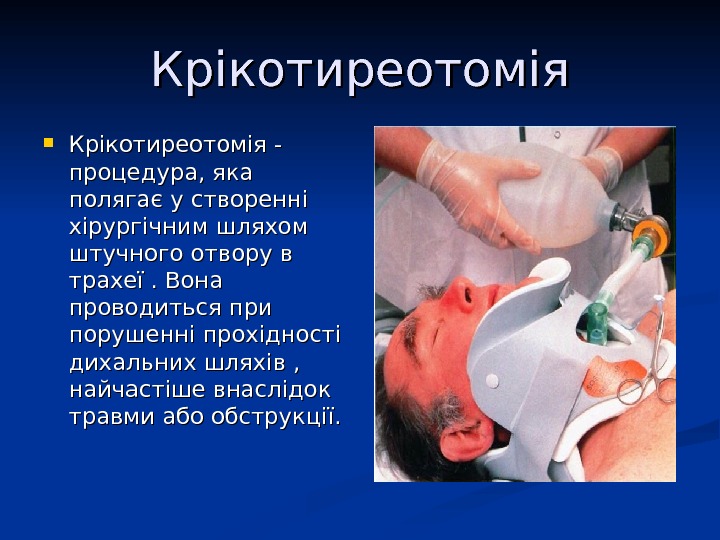 Крікотиреотомія

Крікотиреотомія - процедура, яка полягає у створенні хірургічним шляхом штучного отвору в трахеї . Вона проводиться при порушенні прохідності дихальних шляхів , найчастіше внаслідок травми або обструкції.